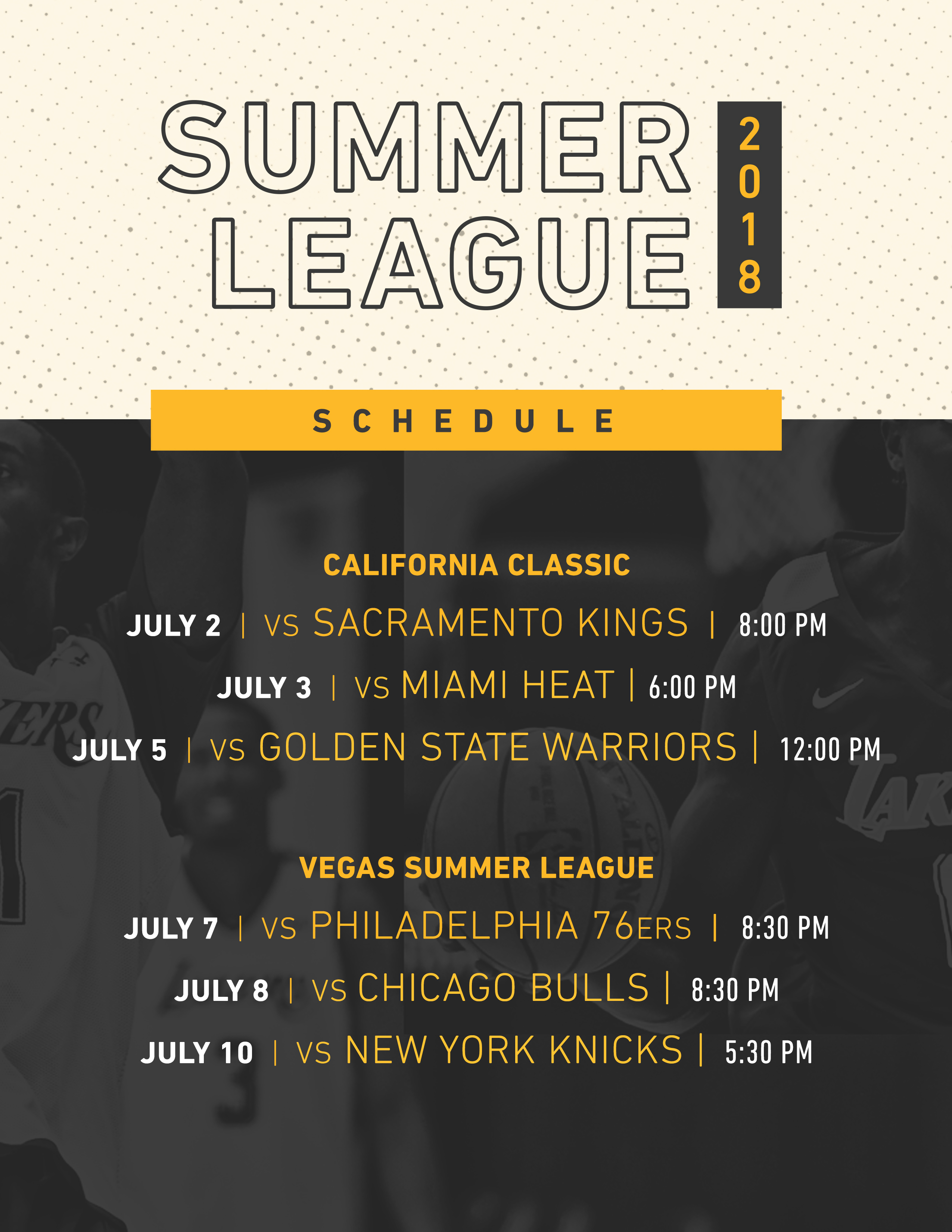 SUMMER LEAGUE

2018

SCHEDULE

CALIFORNIA CLASSIC

JULY 2 | VS SACRAMENTO KINGS | 8:00 PM

JULY 3 | VS MIAMI HEAT | 6:00 PM

JULY 5 | VS GOLDEN STATE WARRIORS | 12:00 PM

VEGAS SUMMER LEAGUE

JULY 7 | VS PHILADELPHIA 76ERS | 8:30 PM

JULY 8 | VS CHICAGO BULLS | 8:30 PM

JULY 10 | VS NEW YORK KNICKS | 5:30 PM